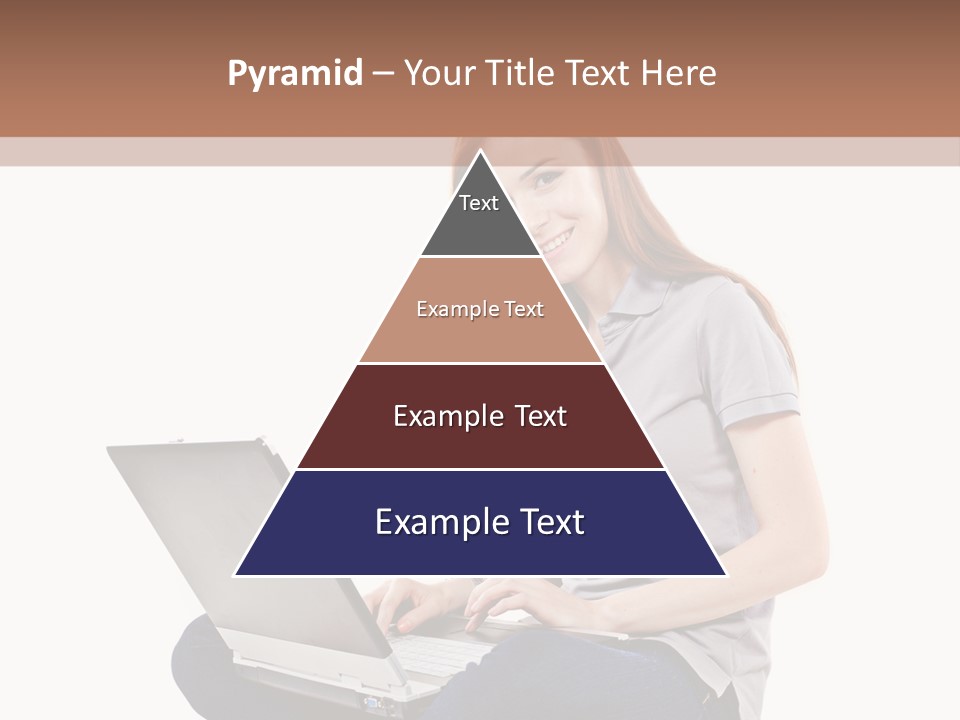 Pyramid – Your Title Text Here

Text

Example Text

Example Text

Example Text